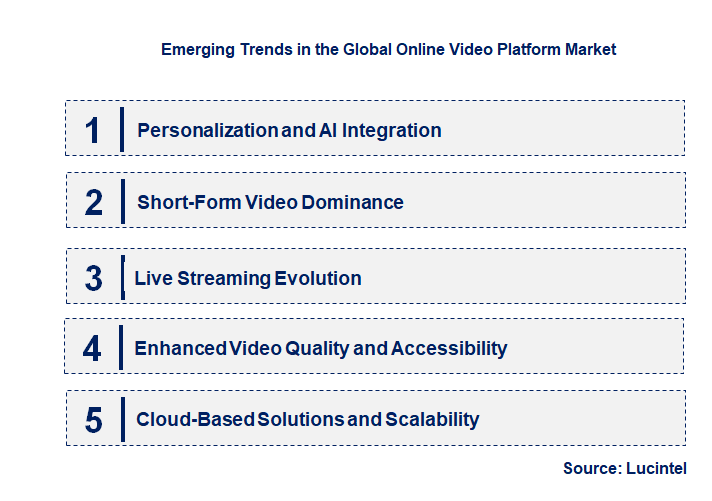 Emerging Trends in the Global Online Video Platform Market

1 Personalization and AI Integration

2 Short-Form Video Dominance

3 Live Streaming Evolution

4 Enhanced Video Quality and Accessibility

5 Cloud-Based Solutions and Scalability

Source: Lucintel